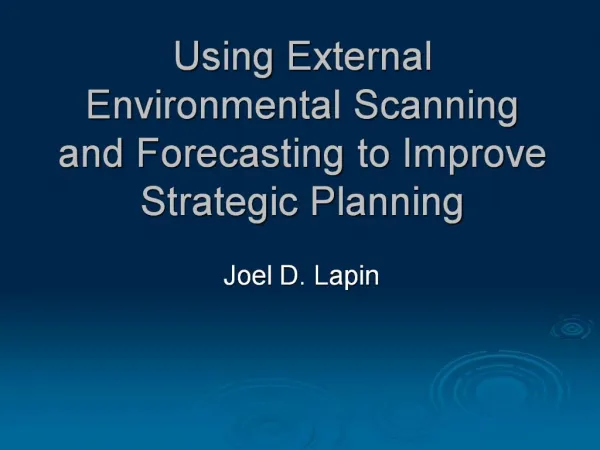 Using External Environmental Scanning and Forecasting to Improve Strategic Planning

Joel D. Lapin